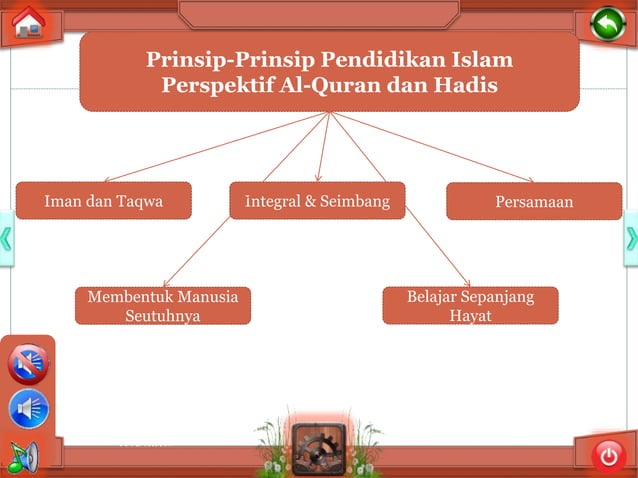 Prinsip-Prinsip Pendidikan Islam Perspektif Al-Quran dan Hadis

Iman dan Taqwa

Integral & Seimbang

Persamaan

Membentuk Manusia Seutuhnya

Belajar Sepanjang Hayat